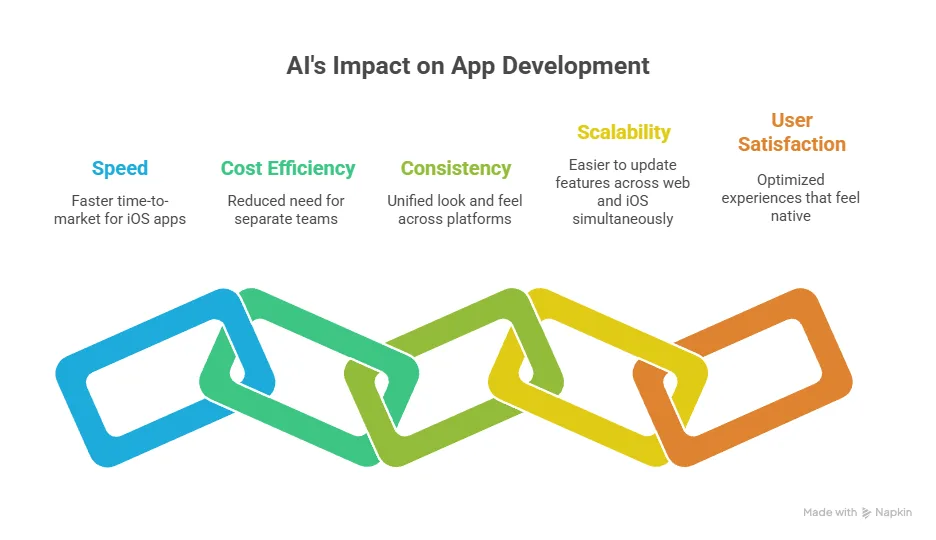 AI's Impact on App Development

Speed

Faster time-to-market for iOS apps

Cost Efficiency

Reduced need for separate teams

Consistency

Unified look and feel across platforms

Scalability

Easier to update features across web and iOS simultaneously

User Satisfaction

Optimized experiences that feel native

Made with Napkin